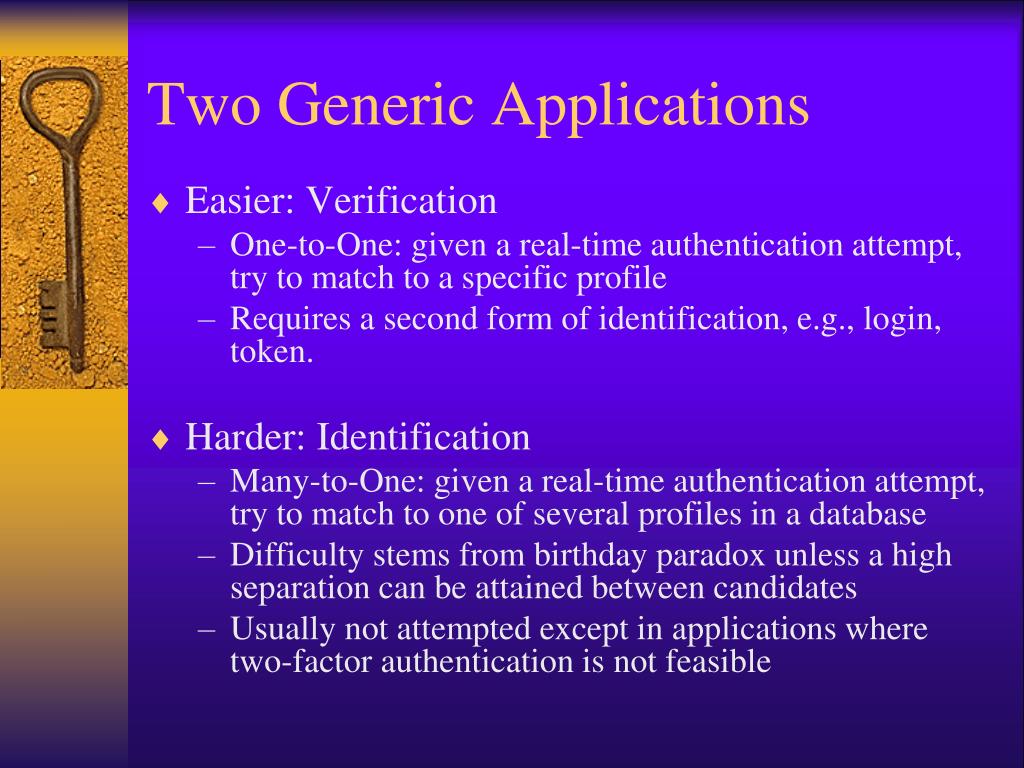 Two Generic Applications

♦ Easier: Verification
– One-to-One: given a real-time authentication attempt, try to match to a specific profile
– Requires a second form of identification, e.g., login, token.

♦ Harder: Identification
– Many-to-One: given a real-time authentication attempt, try to match to one of several profiles in a database
– Difficulty stems from birthday paradox unless a high separation can be attained between candidates
– Usually not attempted except in applications where two-factor authentication is not feasible